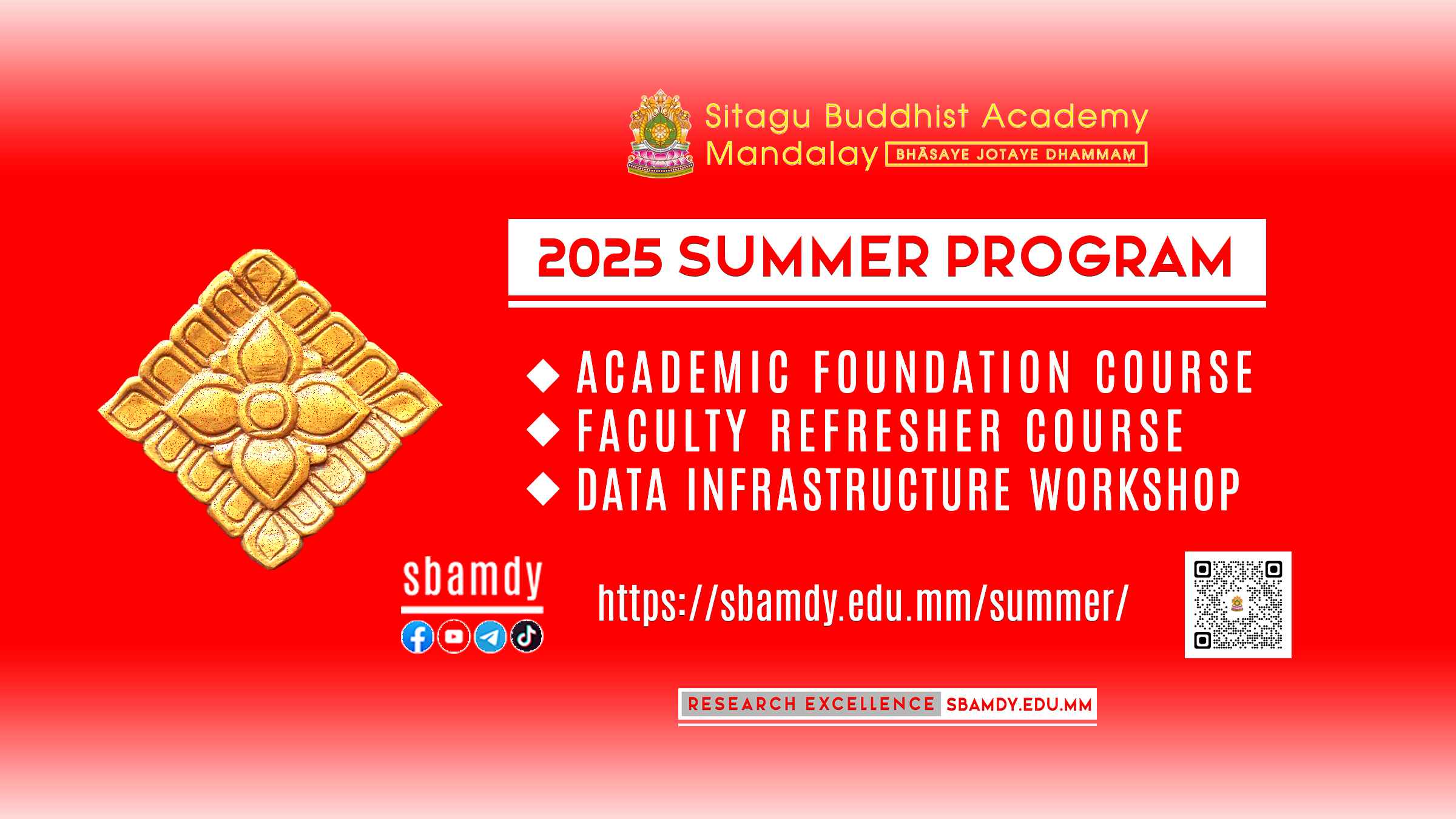 Sitagu Buddhist Academy
Mandalay BHĀSAYE JOTAYE DHAMMAṂ

2025 SUMMER PROGRAM

◆ ACADEMIC FOUNDATION COURSE
◆ FACULTY REFRESHER COURSE
◆ DATA INFRASTRUCTURE WORKSHOP

sbamdy

https://sbamdy.edu.mm/summer/

RESEARCH EXCELLENCE SBAMDY.EDU.MM